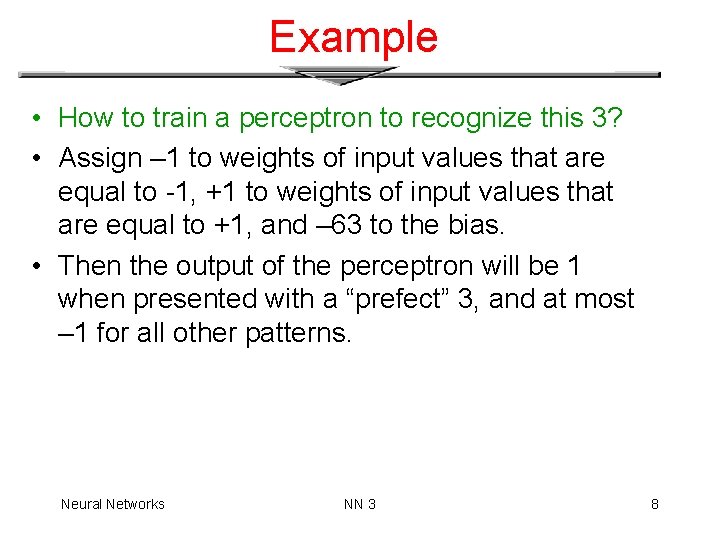 Example

• How to train a perceptron to recognize this 3?
• Assign –1 to weights of input values that are equal to -1, +1 to weights of input values that are equal to +1, and –63 to the bias.
• Then the output of the perceptron will be 1 when presented with a “prefect” 3, and at most –1 for all other patterns.

Neural Networks NN 3 8